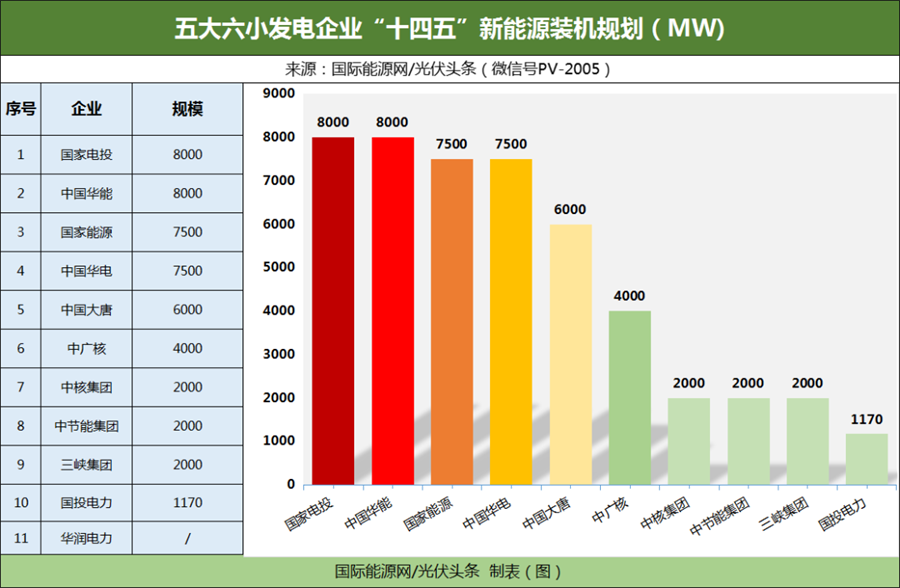 五大六小发电企业“十四五”新能源装机规划（MW）

来源：国际能源网/光伏头条（微信号PV-2005）

| 序号 | 企业 | 规模 |
|---|---|---|
| 1 | 国家电投 | 8000 |
| 2 | 中国华能 | 8000 |
| 3 | 国家能源 | 7500 |
| 4 | 中国华电 | 7500 |
| 5 | 中国大唐 | 6000 |
| 6 | 中广核 | 4000 |
| 7 | 中核集团 | 2000 |
| 8 | 中节能集团 | 2000 |
| 9 | 三峡集团 | 2000 |
| 10 | 国投电力 | 1170 |
| 11 | 华润电力 | / |

9000
8000
7000
6000
5000
4000
3000
2000
1000
0

8000 8000 7500 7500 6000 4000 2000 2000 2000 1170

国家电投 中国华能 国家能源 中国华电 中国大唐 中广核 中核集团 中节能集团 三峡集团 国投电力

国际能源网/光伏头条 制表（图）